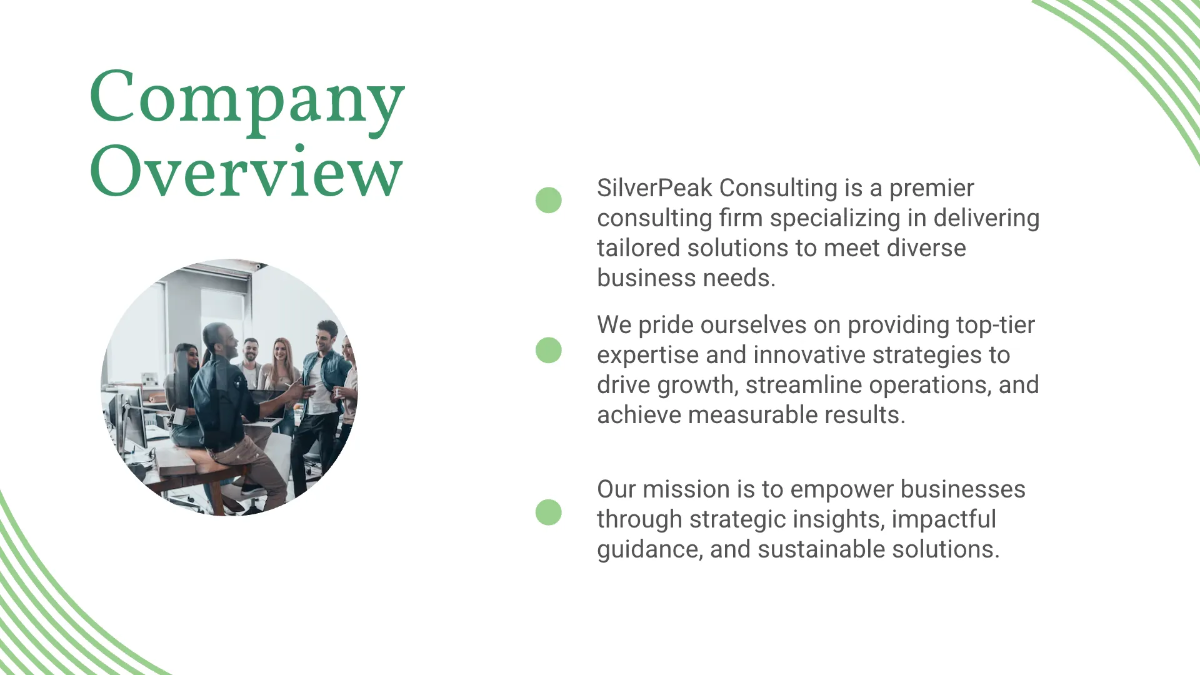 Company Overview

SilverPeak Consulting is a premier consulting firm specializing in delivering tailored solutions to meet diverse business needs.

We pride ourselves on providing top-tier expertise and innovative strategies to drive growth, streamline operations, and achieve measurable results.

Our mission is to empower businesses through strategic insights, impactful guidance, and sustainable solutions.